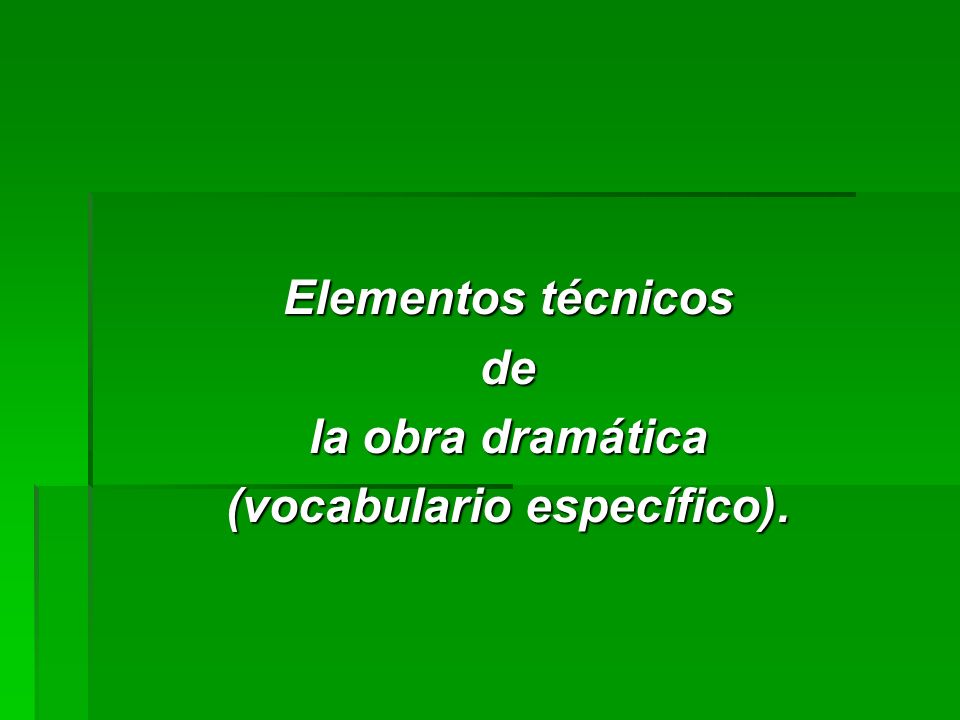 Elementos técnicos
de
la obra dramática
(vocabulario específico).